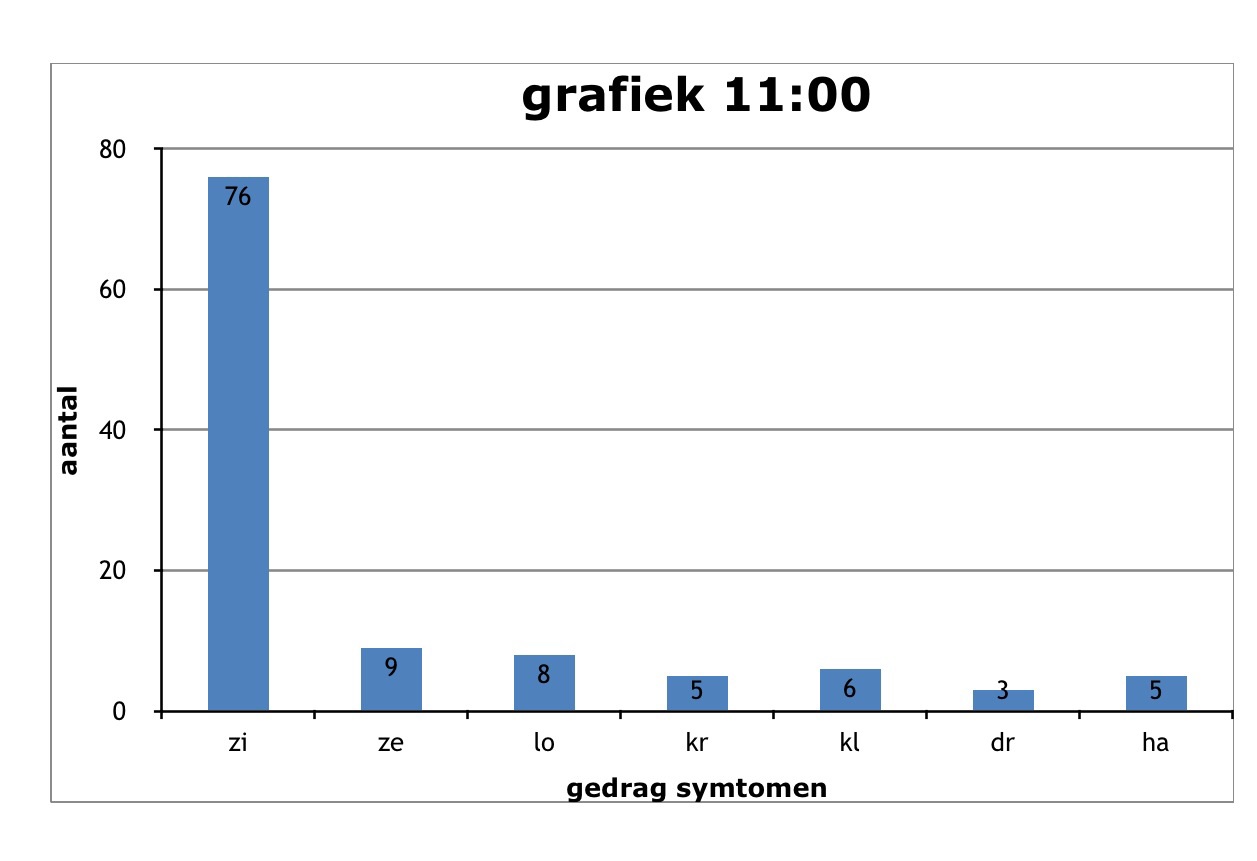 grafiek 11:00

aantal

80
60
40
20
0

76
9
8
5
6
3
5

zi
ze
lo
kr
kl
dr
ha

gedrag symtomen